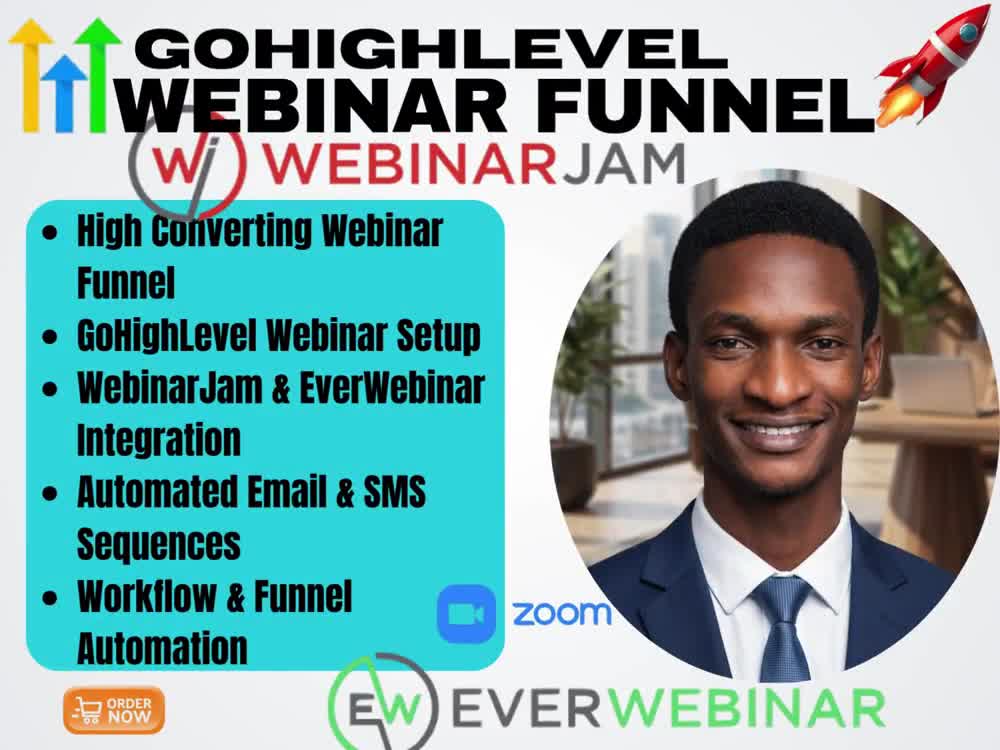 GOHIGHLEVEL
WEBINAR FUNNEL

WJ WEBINARJAM

• High Converting Webinar Funnel
• GoHighLevel Webinar Setup
• WebinarJam & EverWebinar Integration
• Automated Email & SMS Sequences
• Workflow & Funnel Automation

zoom

ORDER NOW

EW EVERWEBINAR